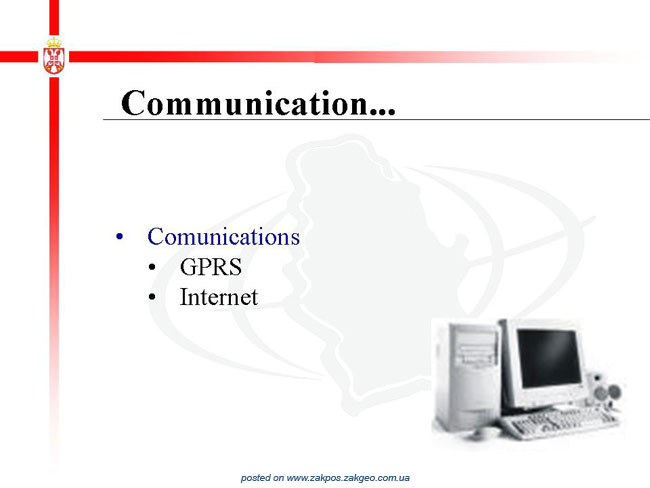 Communication...

• Comunications
• GPRS
• Internet

posted on www.zakpos.zakgeo.com.ua